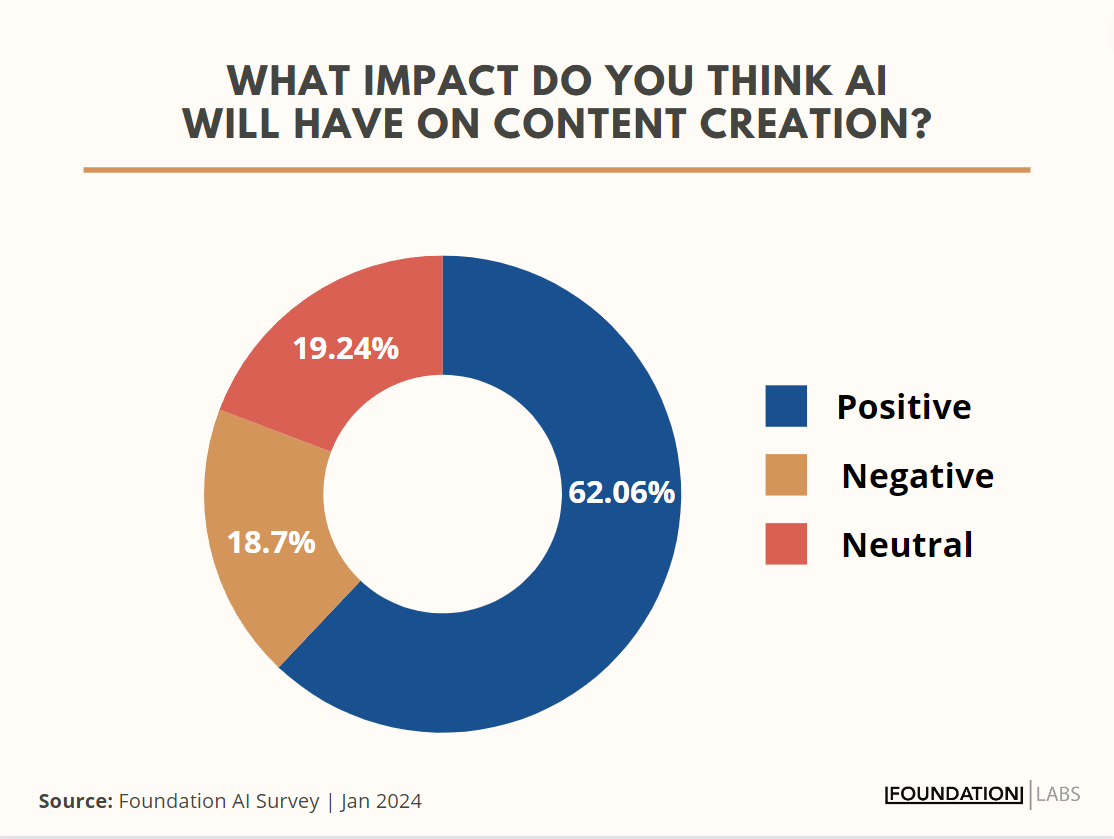 WHAT IMPACT DO YOU THINK AI WILL HAVE ON CONTENT CREATION?

19.24%

18.7%

62.06%

Positive

Negative

Neutral

Source: Foundation AI Survey | Jan 2024

FOUNDATION | LABS